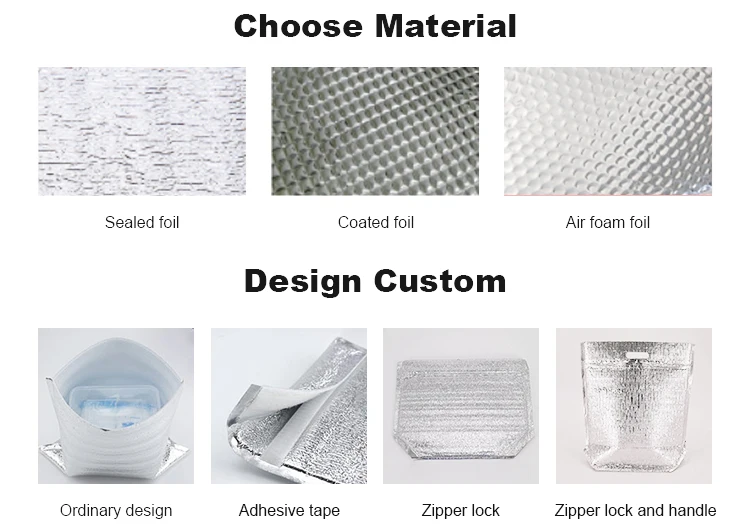 Choose Material

Sealed foil

Coated foil

Air foam foil

Design Custom

Ordinary design

Adhesive tape

Zipper lock

Zipper lock and handle